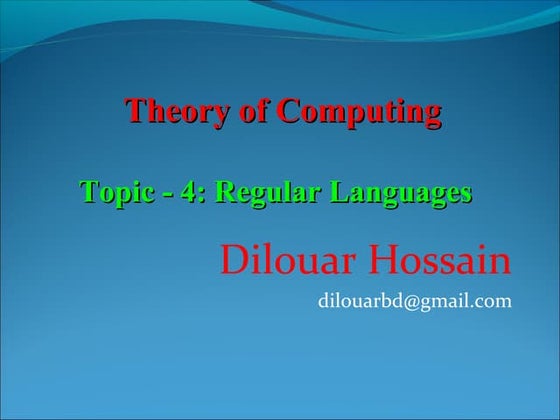 Theory of Computing

Topic - 4: Regular Languages

Dilouar Hossain

dilouarbd@gmail.com